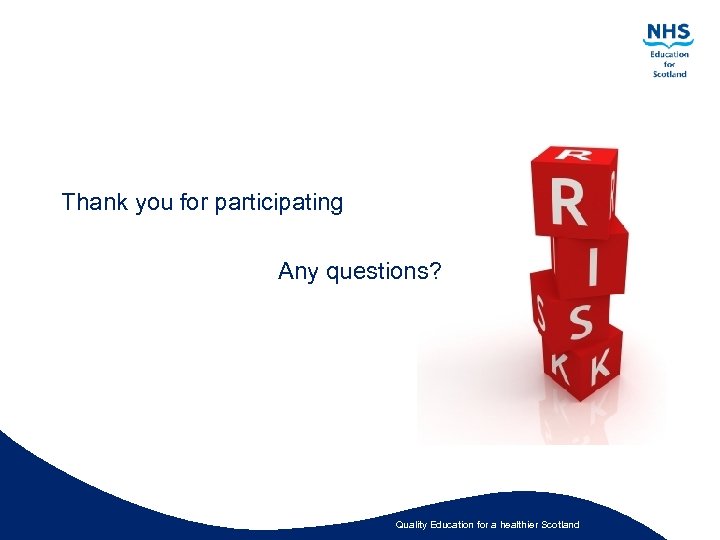 NHS
Education
for
Scotland

Thank you for participating

Any questions?

R
I
S
K

Quality Education for a healthier Scotland